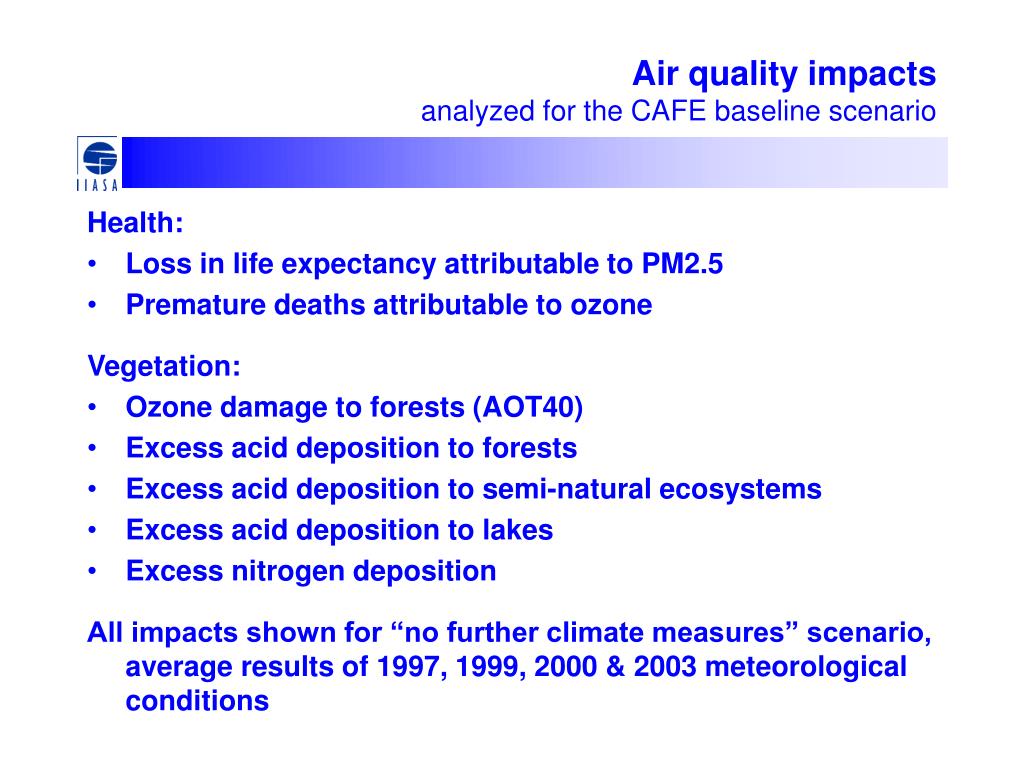 Air quality impacts
analyzed for the CAFE baseline scenario

IIASA

Health:
• Loss in life expectancy attributable to PM2.5
• Premature deaths attributable to ozone

Vegetation:
• Ozone damage to forests (AOT40)
• Excess acid deposition to forests
• Excess acid deposition to semi-natural ecosystems
• Excess acid deposition to lakes
• Excess nitrogen deposition

All impacts shown for “no further climate measures” scenario, average results of 1997, 1999, 2000 & 2003 meteorological conditions